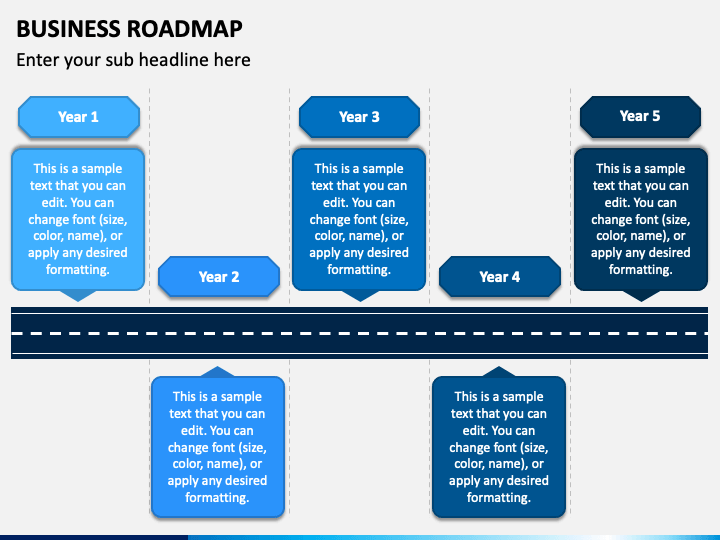 BUSINESS ROADMAP

Enter your sub headline here

Year 1

This is a sample text that you can edit. You can change font (size, color, name), or apply any desired formatting.

Year 2

This is a sample text that you can edit. You can change font (size, color, name), or apply any desired formatting.

Year 3

This is a sample text that you can edit. You can change font (size, color, name), or apply any desired formatting.

Year 4

This is a sample text that you can edit. You can change font (size, color, name), or apply any desired formatting.

Year 5

This is a sample text that you can edit. You can change font (size, color, name), or apply any desired formatting.